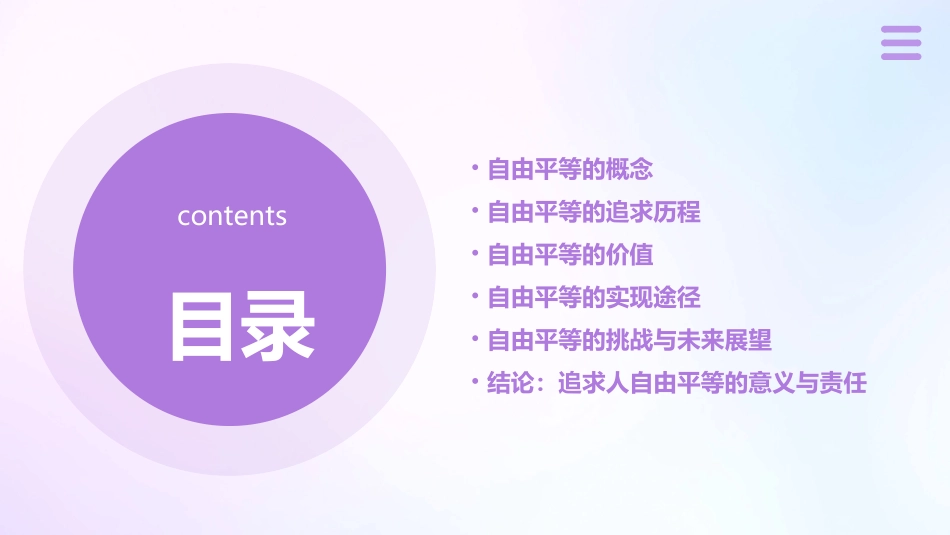 contents

目录

• 自由平等的概念
• 自由平等的追求历程
• 自由平等的价值
• 自由平等的实现途径
• 自由平等的挑战与未来展望
• 结论：追求人自由平等的意义与责任